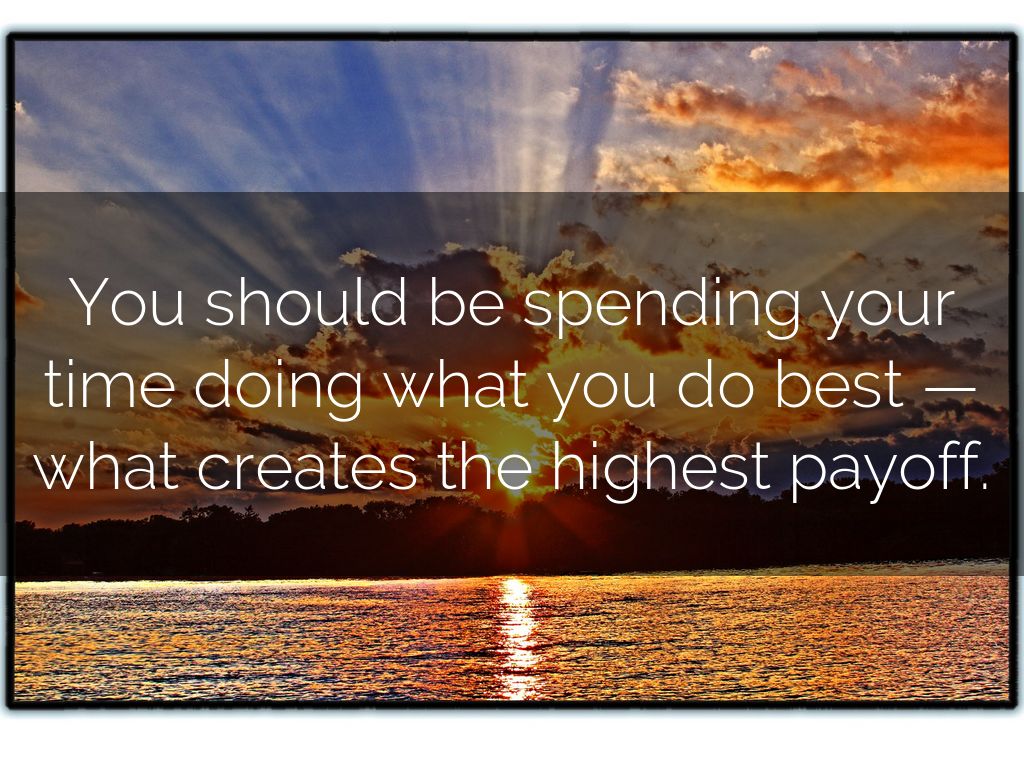 You should be spending your time doing what you do best — what creates the highest payoff.